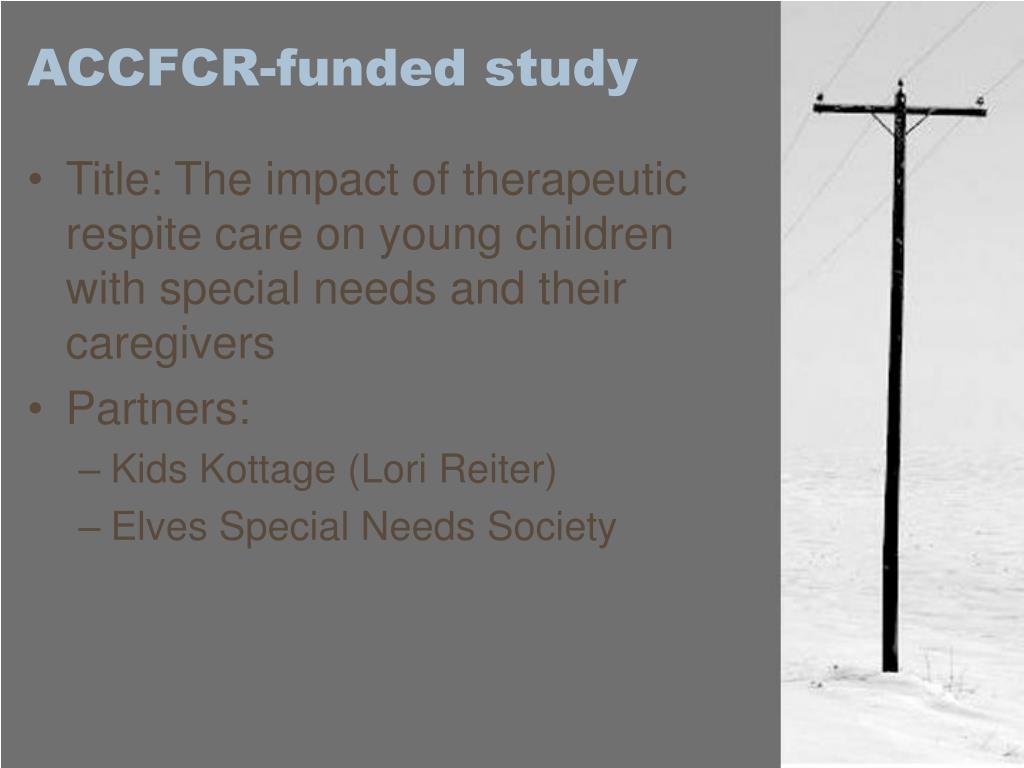 ACCFCR-funded study

• Title: The impact of therapeutic respite care on young children with special needs and their caregivers
• Partners:
– Kids Kottage (Lori Reiter)
– Elves Special Needs Society